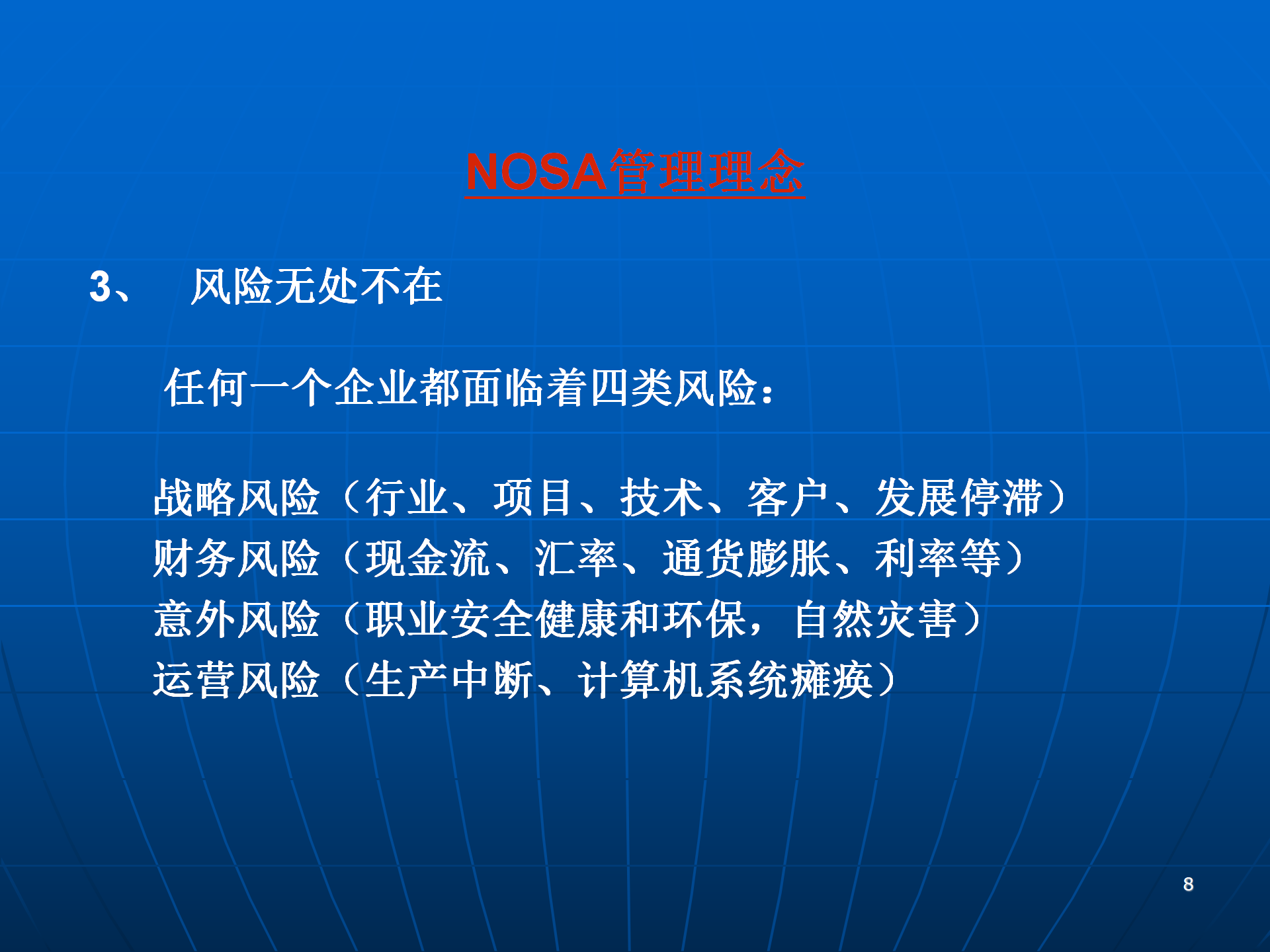 NOSA管理理念

3、 风险无处不在

任何一个企业都面临着四类风险：

战略风险（行业、项目、技术、客户、发展停滞）
财务风险（现金流、汇率、通货膨胀、利率等）
意外风险（职业安全健康和环保，自然灾害）
运营风险（生产中断、计算机系统瘫痪）

8